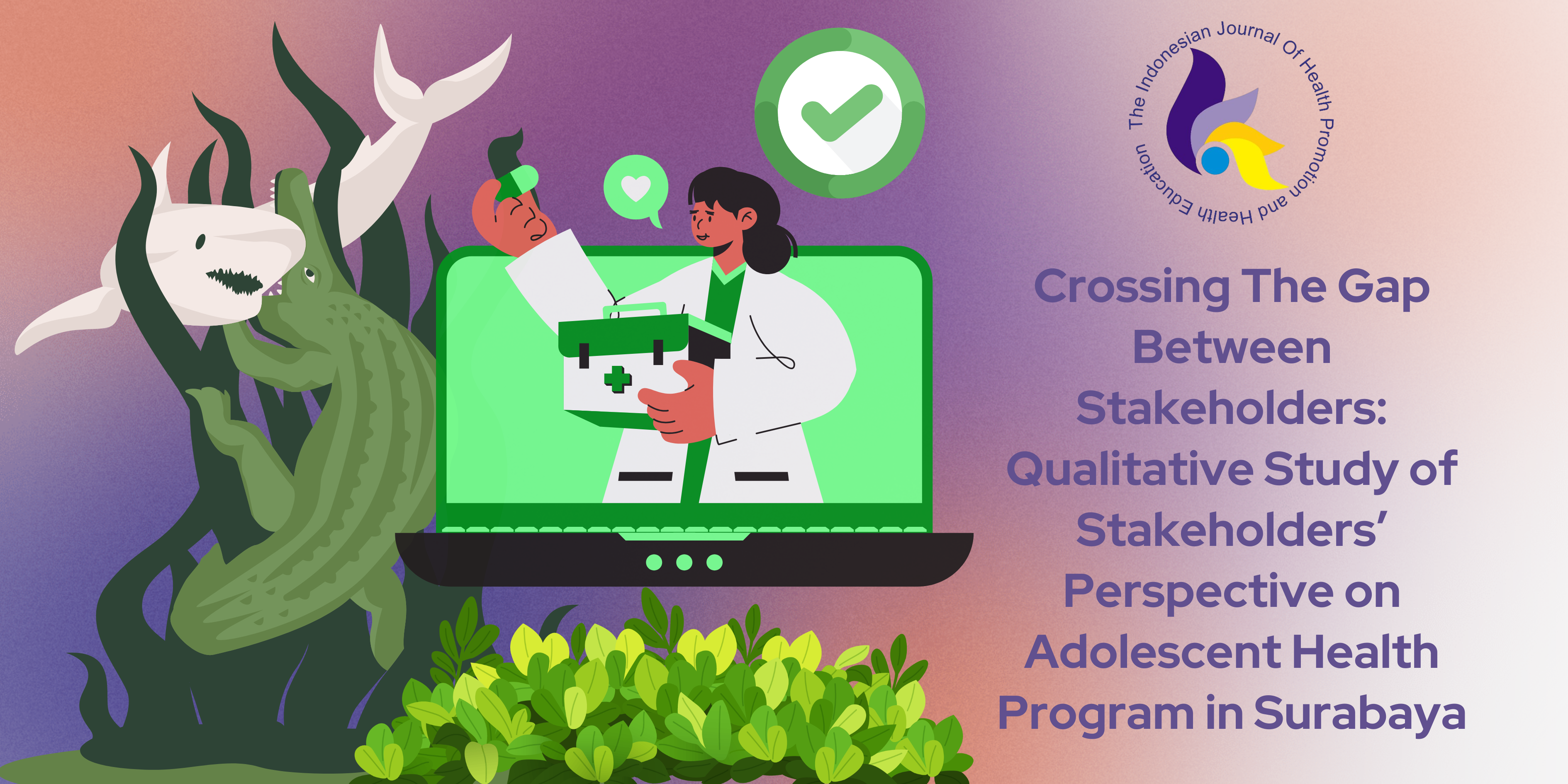 The Indonesian Journal Of Health Promotion and Health Education

Crossing The Gap Between Stakeholders: Qualitative Study of Stakeholders' Perspective on Adolescent Health Program in Surabaya